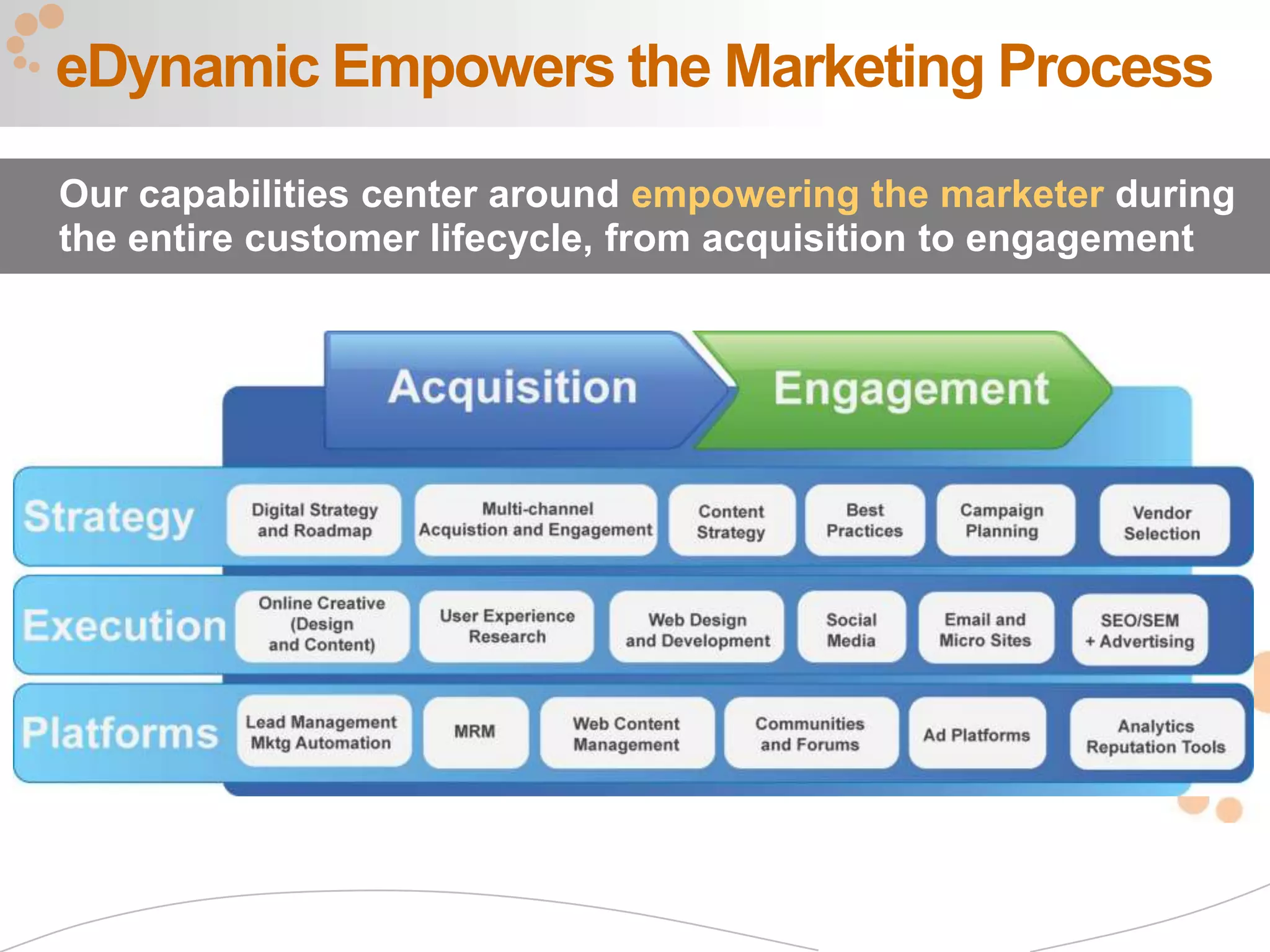 eDynamic Empowers the Marketing Process

Our capabilities center around empowering the marketer during the entire customer lifecycle, from acquisition to engagement

Acquisition
Engagement

Strategy
Digital Strategy and Roadmap
Multi-channel Acquistion and Engagement
Content Strategy
Best Practices
Campaign Planning
Vendor Selection

Execution
Online Creative (Design and Content)
User Experience Research
Web Design and Development
Social Media
Email and Micro Sites
SEO/SEM + Advertising

Platforms
Lead Management Mktg Automation
MRM
Web Content Management
Communities and Forums
Ad Platforms
Analytics Reputation Tools